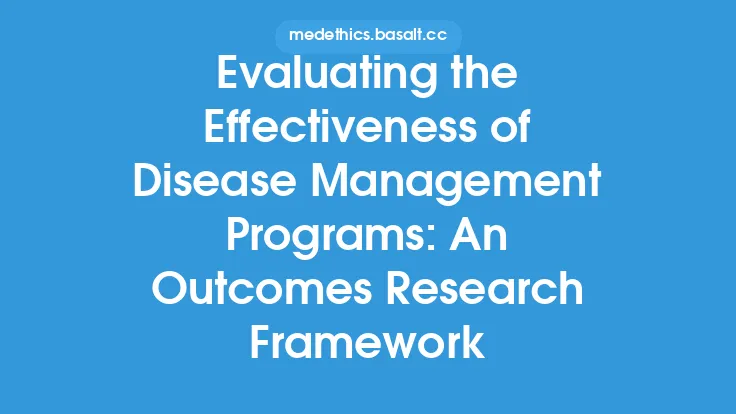 medethics.basalt.cc

Evaluating the Effectiveness of Disease Management Programs: An Outcomes Research Framework